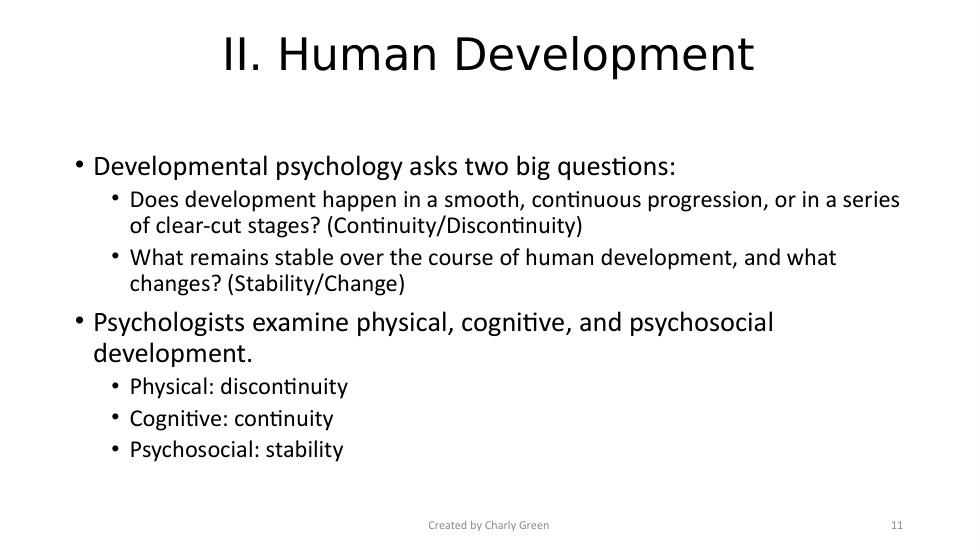 II. Human Development

• Developmental psychology asks two big questions:
  • Does development happen in a smooth, continuous progression, or in a series of clear-cut stages? (Continuity/Discontinuity)
  • What remains stable over the course of human development, and what changes? (Stability/Change)
• Psychologists examine physical, cognitive, and psychosocial development.
  • Physical: discontinuity
  • Cognitive: continuity
  • Psychosocial: stability

Created by Charly Green

11